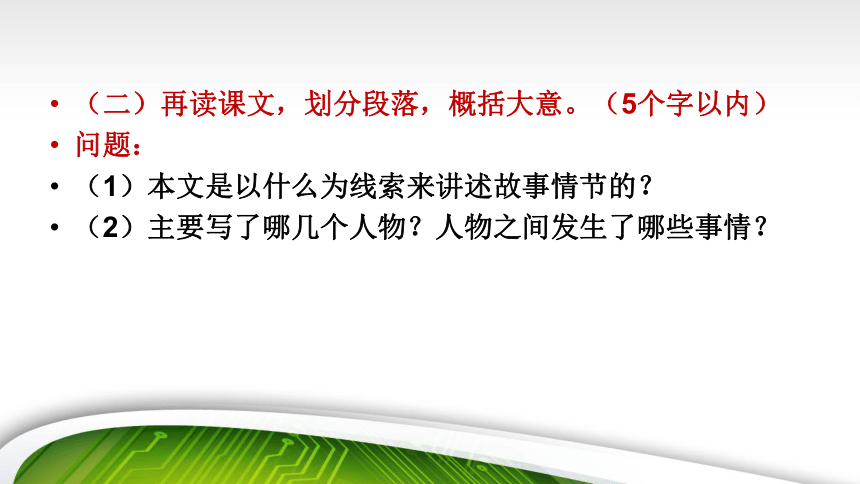 • （二）再读课文，划分段落，概括大意。（5个字以内）
• 问题：
• （1）本文是以什么为线索来讲述故事情节的？
• （2）主要写了哪几个人物？人物之间发生了哪些事情？